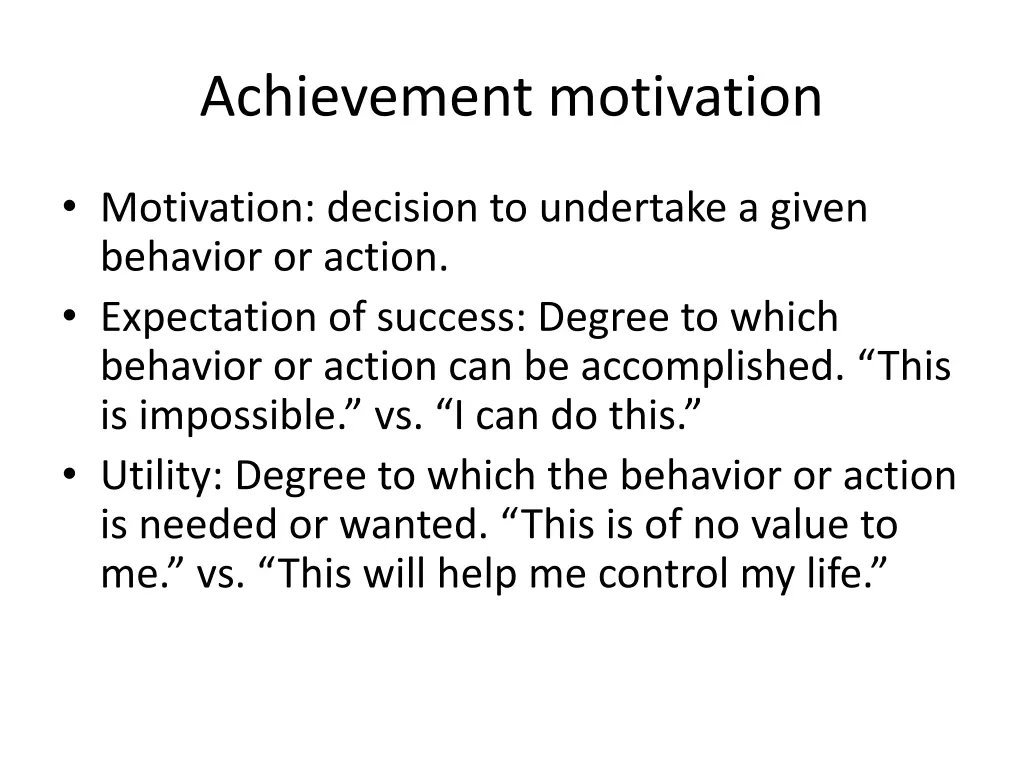 Achievement motivation

• Motivation: decision to undertake a given behavior or action.
• Expectation of success: Degree to which behavior or action can be accomplished. “This is impossible.” vs. “I can do this.”
• Utility: Degree to which the behavior or action is needed or wanted. “This is of no value to me.” vs. “This will help me control my life.”